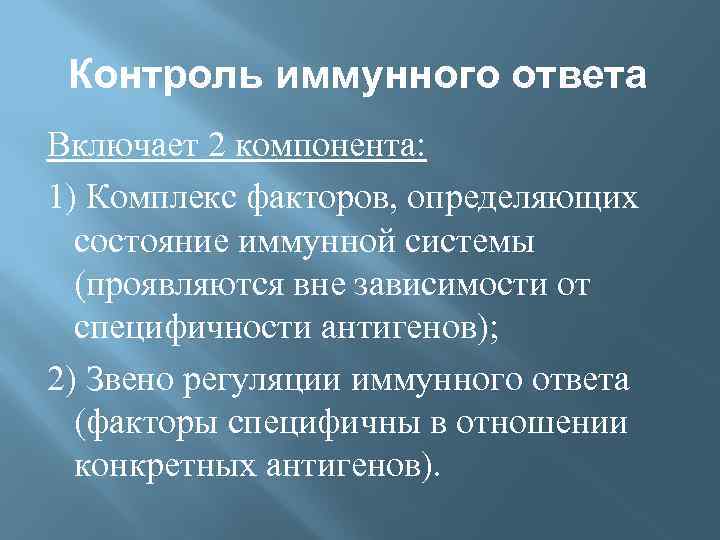 Контроль иммунного ответа

Включает 2 компонента:

1) Комплекс факторов, определяющих состояние иммунной системы (проявляются вне зависимости от специфичности антигенов);

2) Звено регуляции иммунного ответа (факторы специфичны в отношении конкретных антигенов).